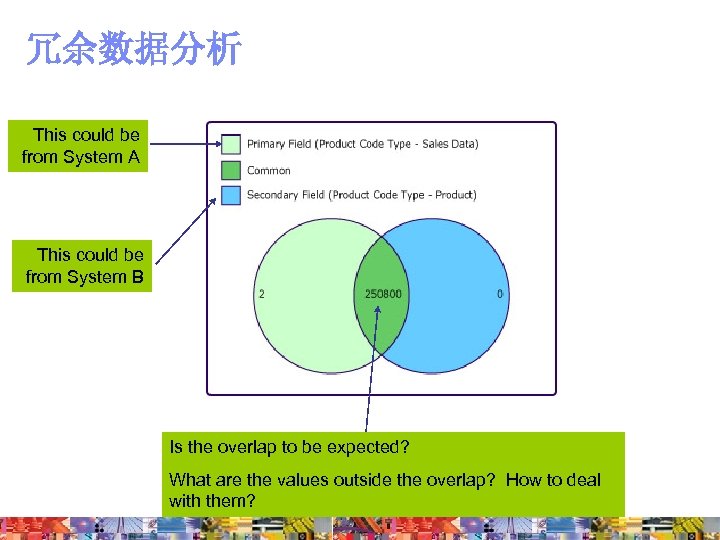 冗余数据分析

This could be from System A

This could be from System B

Primary Field (Product Code Type - Sales Data)

Common

Secondary Field (Product Code Type - Product)

2

250800

0

Is the overlap to be expected?

What are the values outside the overlap? How to deal with them?